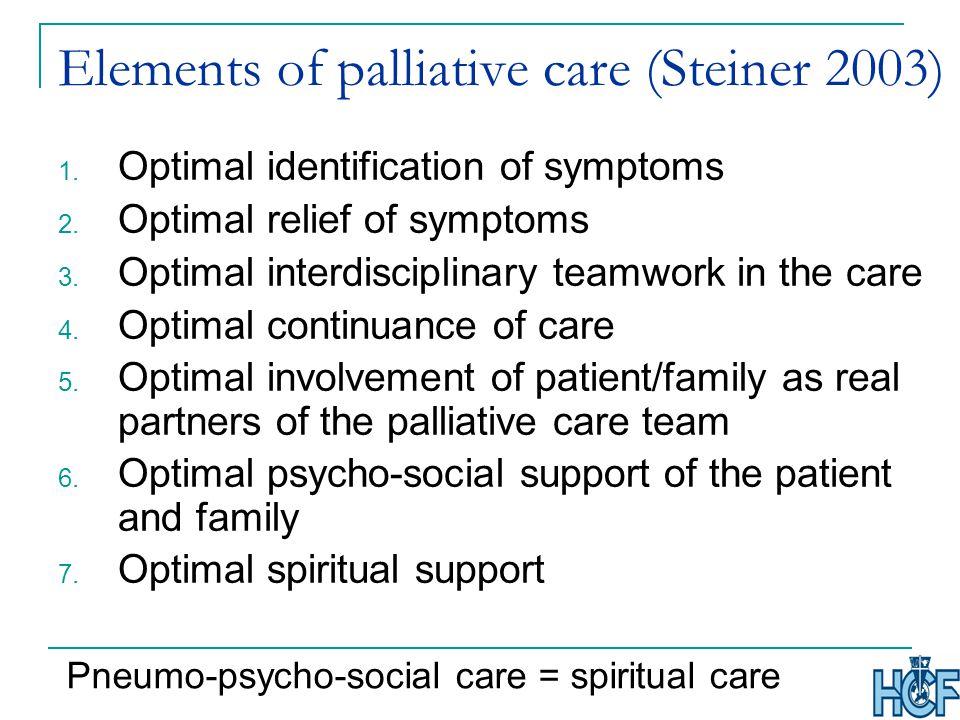 Elements of palliative care (Steiner 2003)

1. Optimal identification of symptoms
2. Optimal relief of symptoms
3. Optimal interdisciplinary teamwork in the care
4. Optimal continuance of care
5. Optimal involvement of patient/family as real partners of the palliative care team
6. Optimal psycho-social support of the patient and family
7. Optimal spiritual support

Pneumo-psycho-social care = spiritual care

HCF